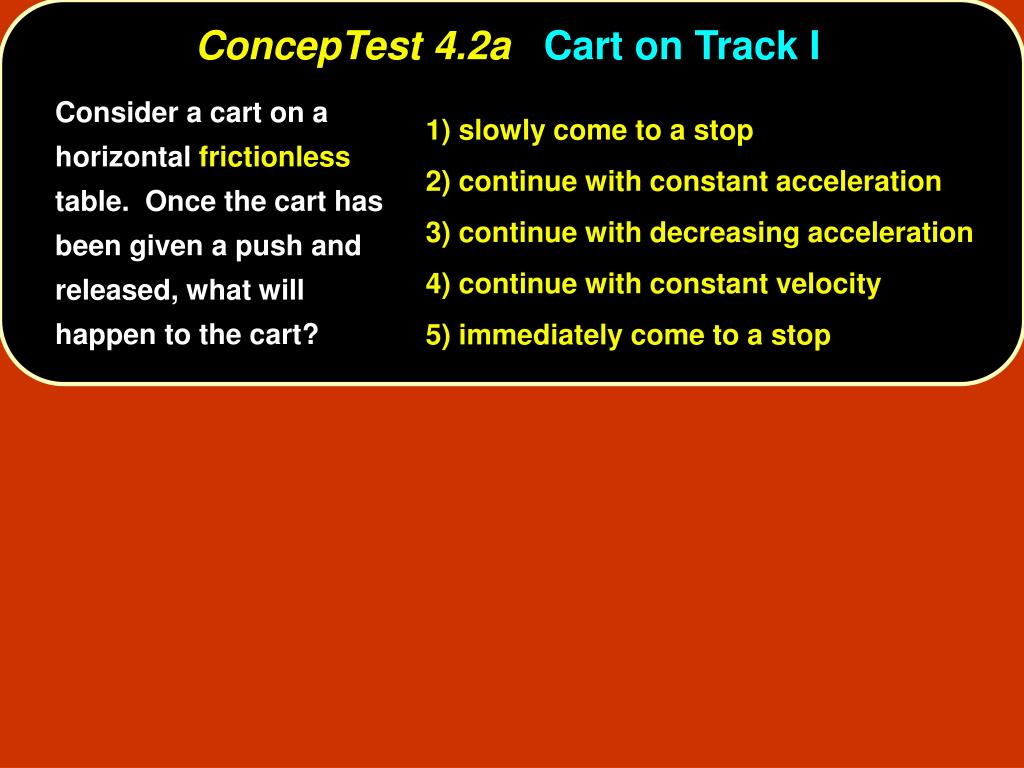 ConcepTest 4.2a Cart on Track I

Consider a cart on a horizontal frictionless table. Once the cart has been given a push and released, what will happen to the cart?

1) slowly come to a stop
2) continue with constant acceleration
3) continue with decreasing acceleration
4) continue with constant velocity
5) immediately come to a stop